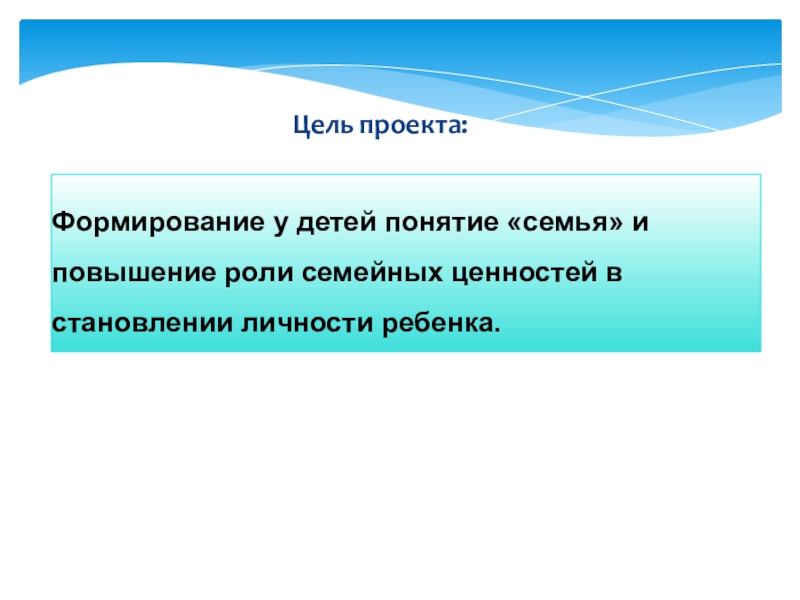 Цель проекта:

Формирование у детей понятие «семья» и повышение роли семейных ценностей в становлении личности ребенка.